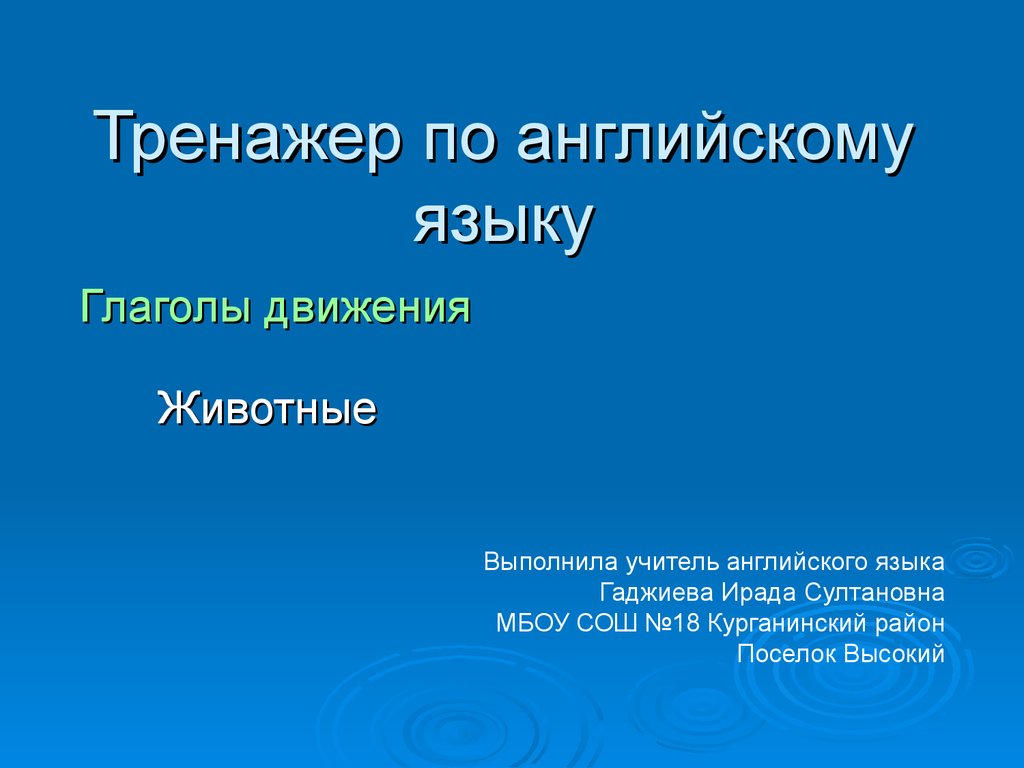 Тренажер по английскому языку

Глаголы движения

Животные

Выполнила учитель английского языка
Гаджиева Ирада Султановна
МБОУ СОШ №18 Курганинский район
Поселок Высокий